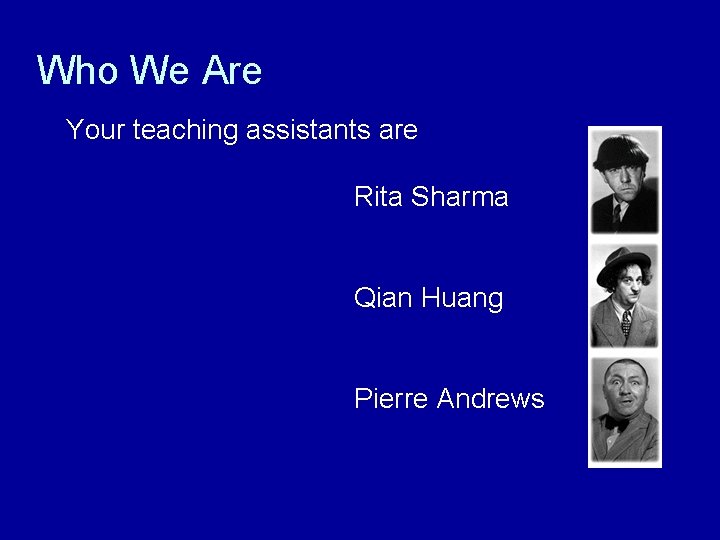 Who We Are

Your teaching assistants are

Rita Sharma

Qian Huang

Pierre Andrews